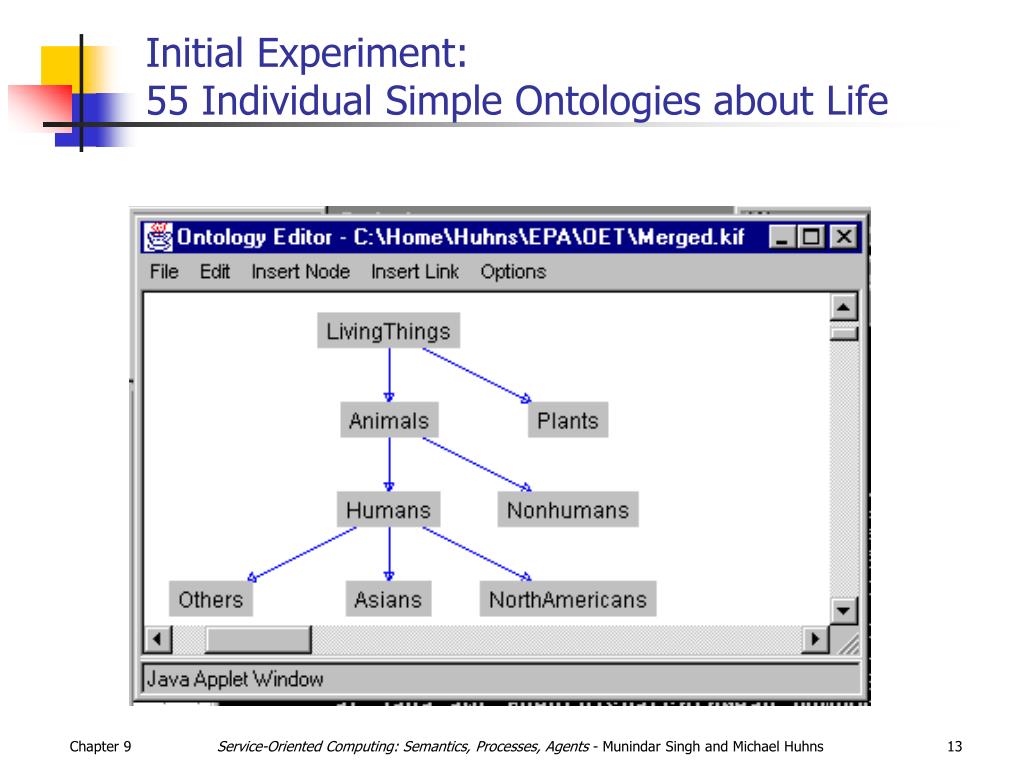 Initial Experiment:
55 Individual Simple Ontologies about Life

Ontology Editor - C:\Home\Huhns\EPA\OET\Merged.kif

File Edit Insert Node Insert Link Options

LivingThings

Animals

Plants

Humans

Nonhumans

Others

Asians

NorthAmericans

Java Applet Window

Chapter 9

Service-Oriented Computing: Semantics, Processes, Agents - Munindar Singh and Michael Huhns

13